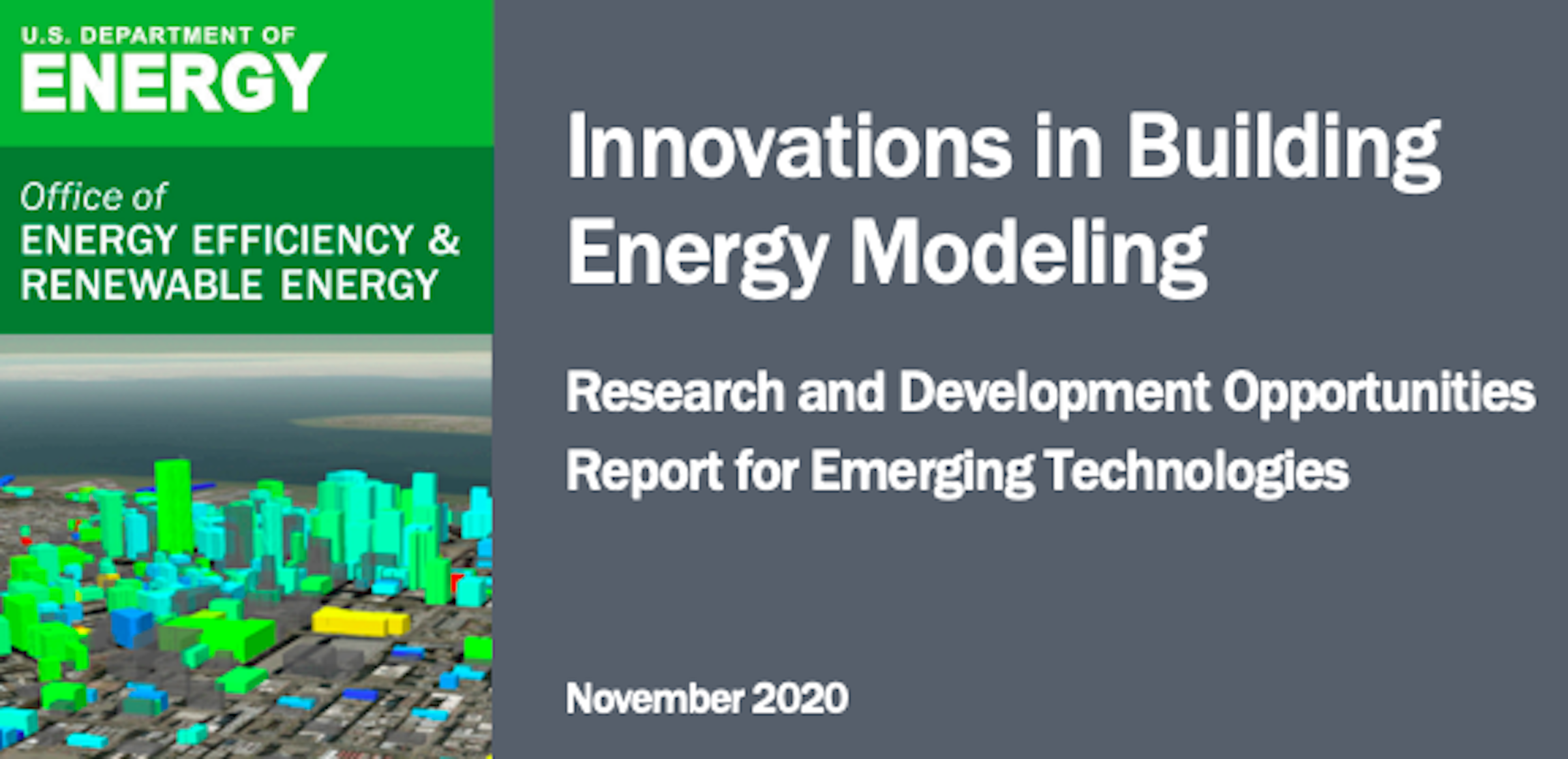 U.S. DEPARTMENT OF
ENERGY

Office of
ENERGY EFFICIENCY &
RENEWABLE ENERGY

Innovations in Building Energy Modeling

Research and Development Opportunities Report for Emerging Technologies

November 2020